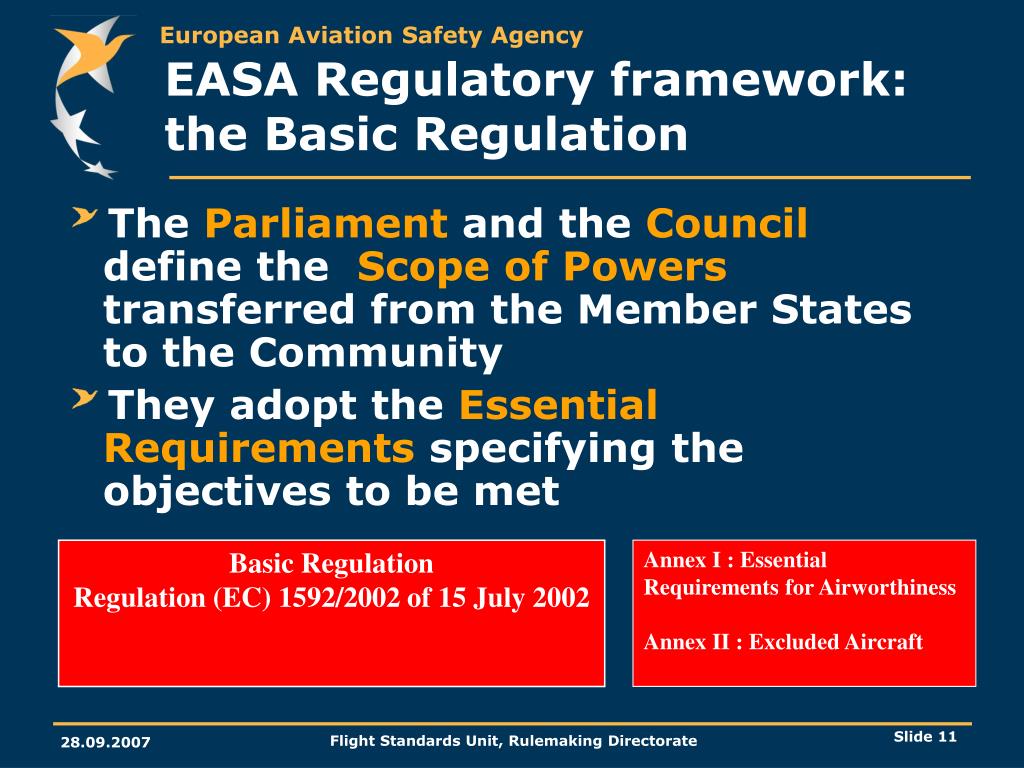 European Aviation Safety Agency

EASA Regulatory framework: the Basic Regulation

The Parliament and the Council define the Scope of Powers transferred from the Member States to the Community

They adopt the Essential Requirements specifying the objectives to be met

Basic Regulation
Regulation (EC) 1592/2002 of 15 July 2002

Annex I : Essential Requirements for Airworthiness

Annex II : Excluded Aircraft

28.09.2007

Flight Standards Unit, Rulemaking Directorate

Slide 11